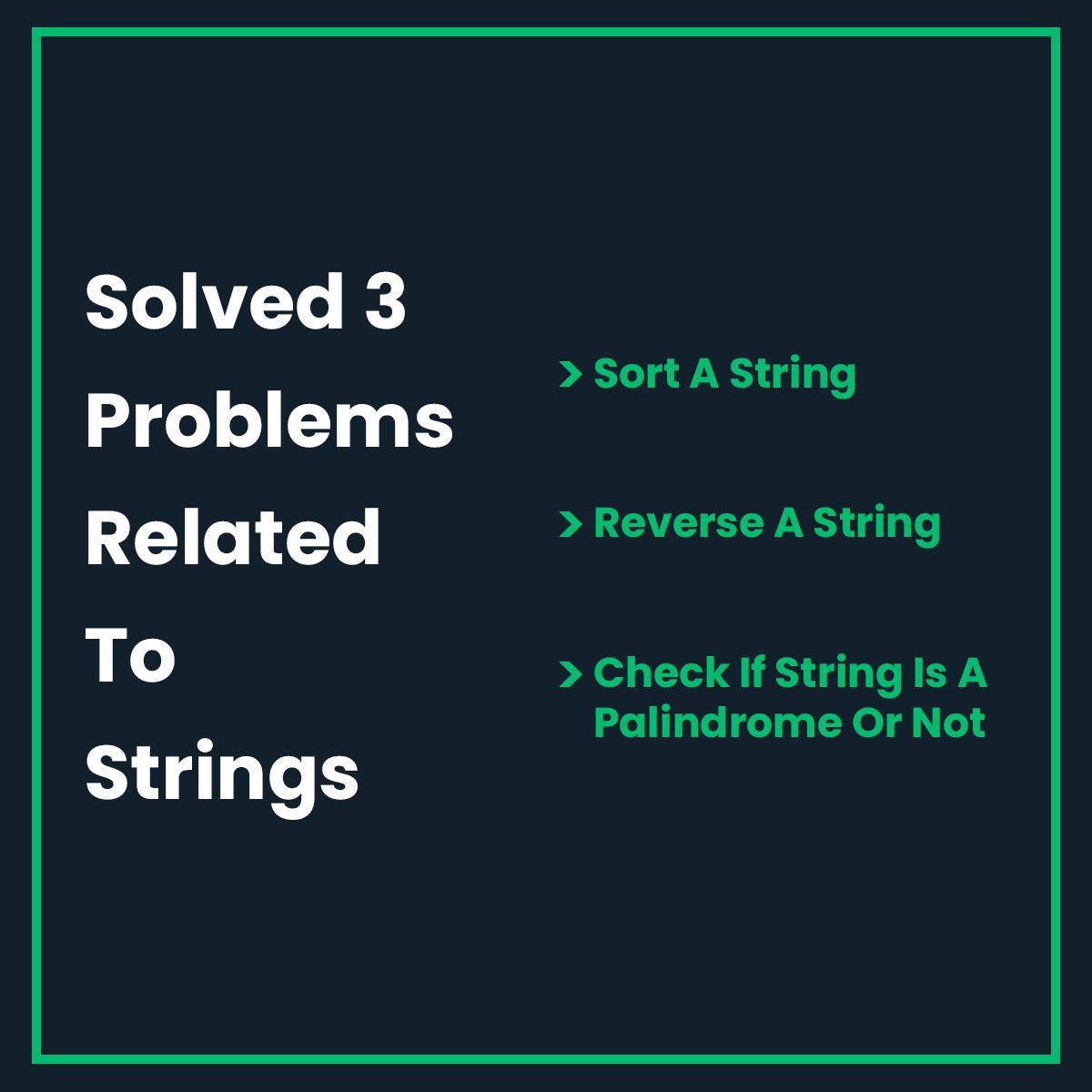 Solved 3 Problems Related To Strings

> Sort A String

> Reverse A String

> Check If String Is A Palindrome Or Not